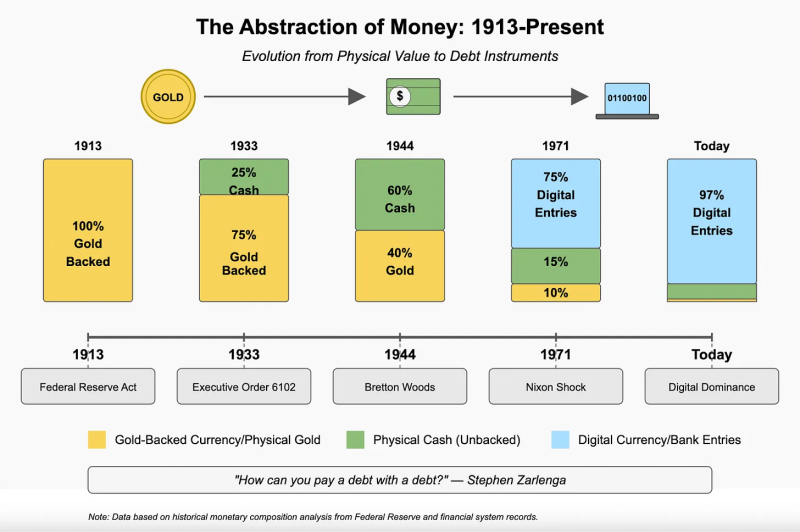 The Abstraction of Money: 1913-Present

Evolution from Physical Value to Debt Instruments

GOLD

$

01100100

1913

100% Gold Backed

1933

25% Cash

75% Gold Backed

1944

60% Cash

40% Gold

1971

75% Digital Entries

15%

10%

Today

97% Digital Entries

1913
Federal Reserve Act

1933
Executive Order 6102

1944
Bretton Woods

1971
Nixon Shock

Today
Digital Dominance

Gold-Backed Currency/Physical Gold

Physical Cash (Unbacked)

Digital Currency/Bank Entries

"How can you pay a debt with a debt?" — Stephen Zarlenga

Note: Data based on historical monetary composition analysis from Federal Reserve and financial system records.